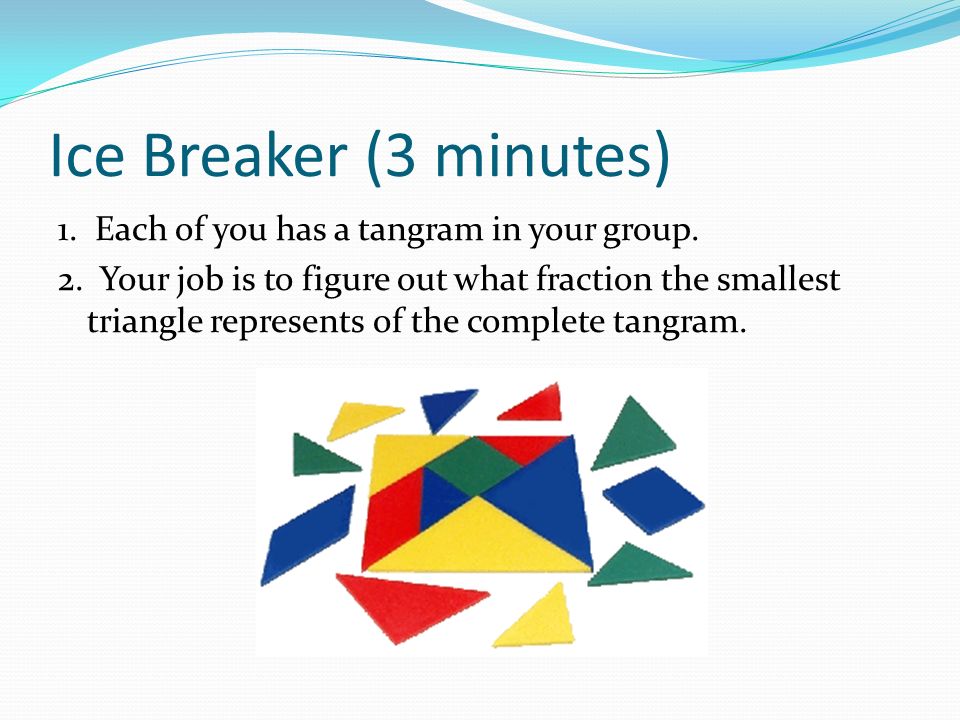 Ice Breaker (3 minutes)

1. Each of you has a tangram in your group.

2. Your job is to figure out what fraction the smallest triangle represents of the complete tangram.